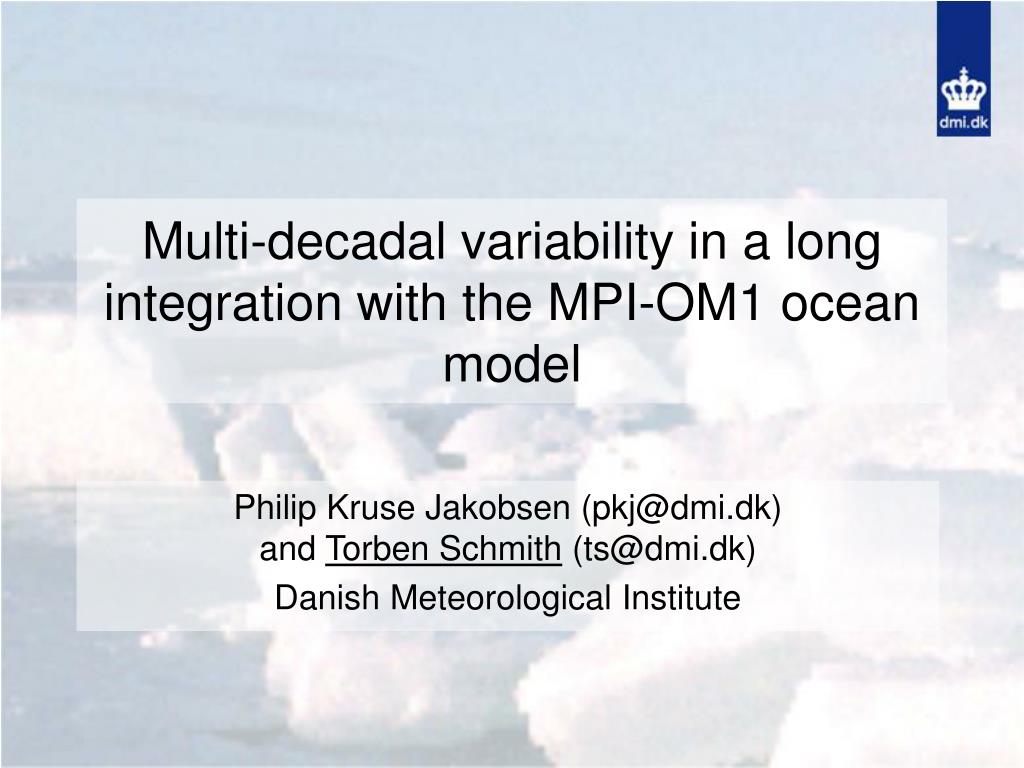 dmi.dk

Multi-decadal variability in a long integration with the MPI-OM1 ocean model

Philip Kruse Jakobsen (pkj@dmi.dk) and Torben Schmith (ts@dmi.dk)

Danish Meteorological Institute